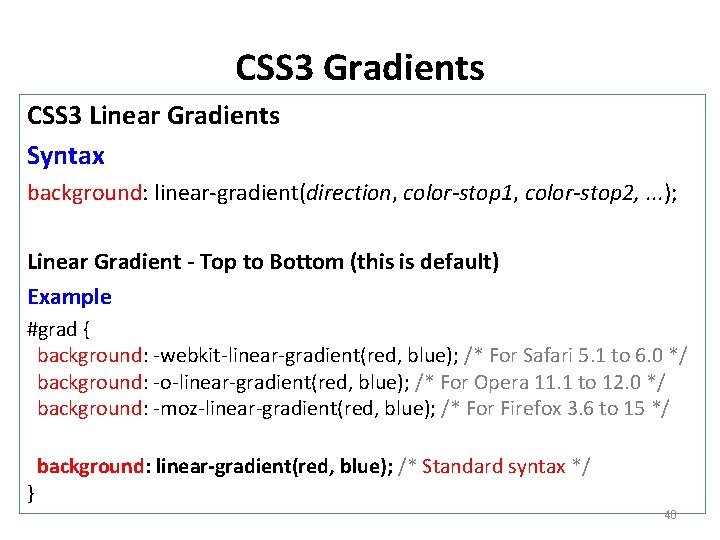 CSS3 Gradients

CSS3 Linear Gradients

Syntax

background: linear-gradient(direction, color-stop1, color-stop2, ...);

Linear Gradient - Top to Bottom (this is default)

Example

#grad {
background: -webkit-linear-gradient(red, blue); /* For Safari 5.1 to 6.0 */
background: -o-linear-gradient(red, blue); /* For Opera 11.1 to 12.0 */
background: -moz-linear-gradient(red, blue); /* For Firefox 3.6 to 15 */

background: linear-gradient(red, blue); /* Standard syntax */
}

40